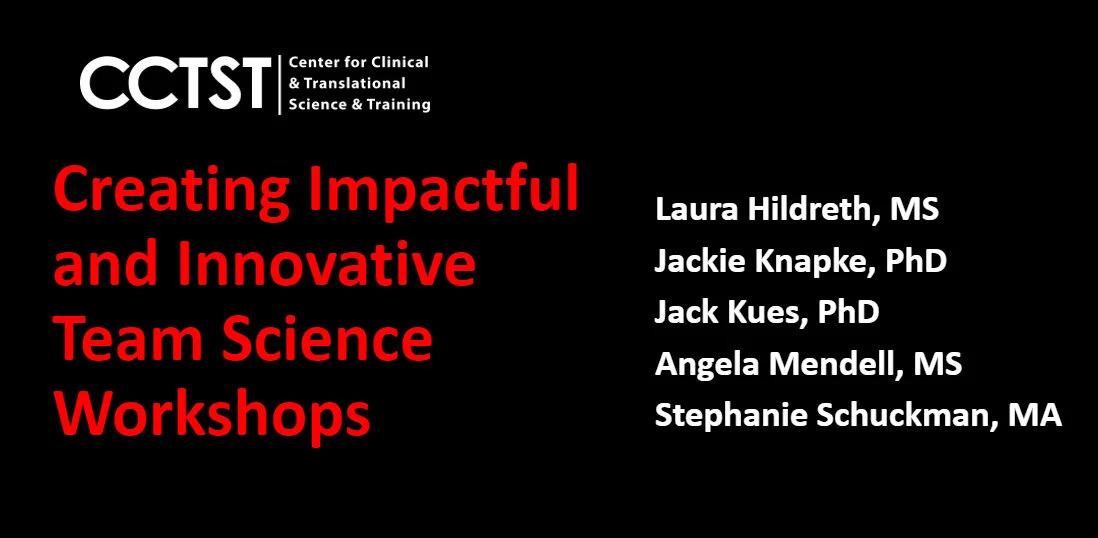 CCTST Center for Clinical & Translational Science & Training

Creating Impactful and Innovative Team Science Workshops

Laura Hildreth, MS
Jackie Knapke, PhD
Jack Kues, PhD
Angela Mendell, MS
Stephanie Schuckman, MA